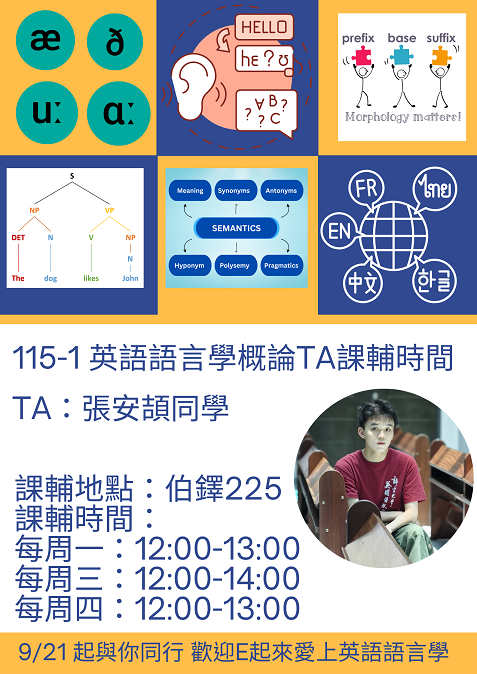 æ ð
uː ɑː

HELLO
hɛ ? ʊ
? ∀ B ? ? C

prefix base suffix
Morphology matters!

S
NP VP
DET N V NP
N
The dog likes John

Meaning Synonyms Antonyms
SEMANTICS
Hyponym Polysemy Pragmatics

FR ไทย
EN
中文 한글

115-1 英語語言學概論TA課輔時間

TA：張安頡同學

課輔地點：伯鐸225
課輔時間：
每周一：12:00-13:00
每周三：12:00-14:00
每周四：12:00-13:00

9/21 起與你同行 歡迎E起來愛上英語語言學